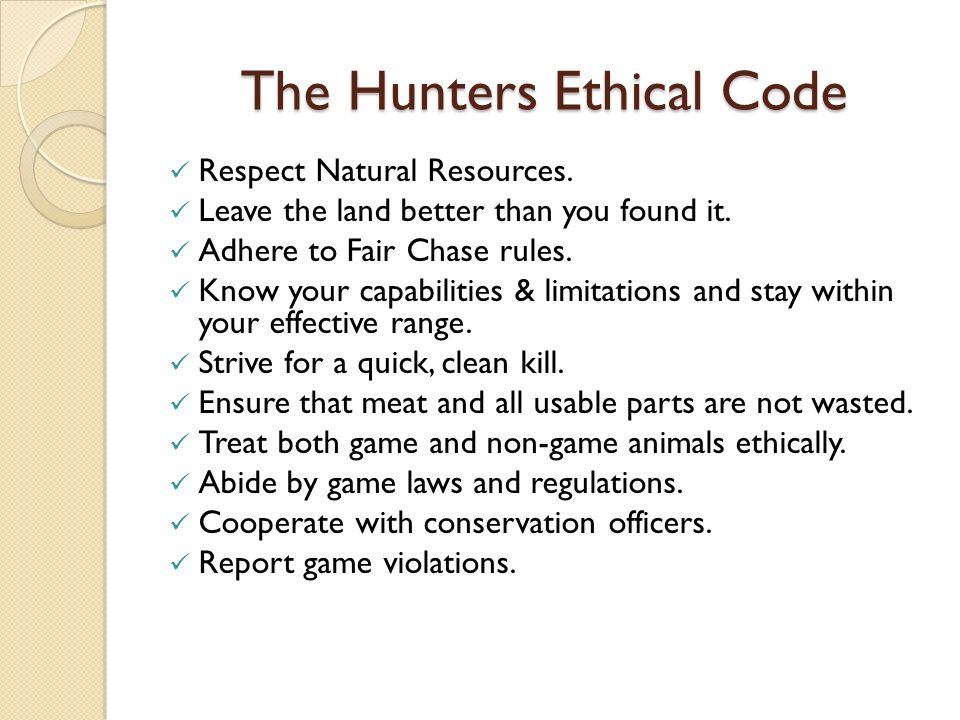 The Hunters Ethical Code

✓ Respect Natural Resources.
✓ Leave the land better than you found it.
✓ Adhere to Fair Chase rules.
✓ Know your capabilities & limitations and stay within your effective range.
✓ Strive for a quick, clean kill.
✓ Ensure that meat and all usable parts are not wasted.
✓ Treat both game and non-game animals ethically.
✓ Abide by game laws and regulations.
✓ Cooperate with conservation officers.
✓ Report game violations.